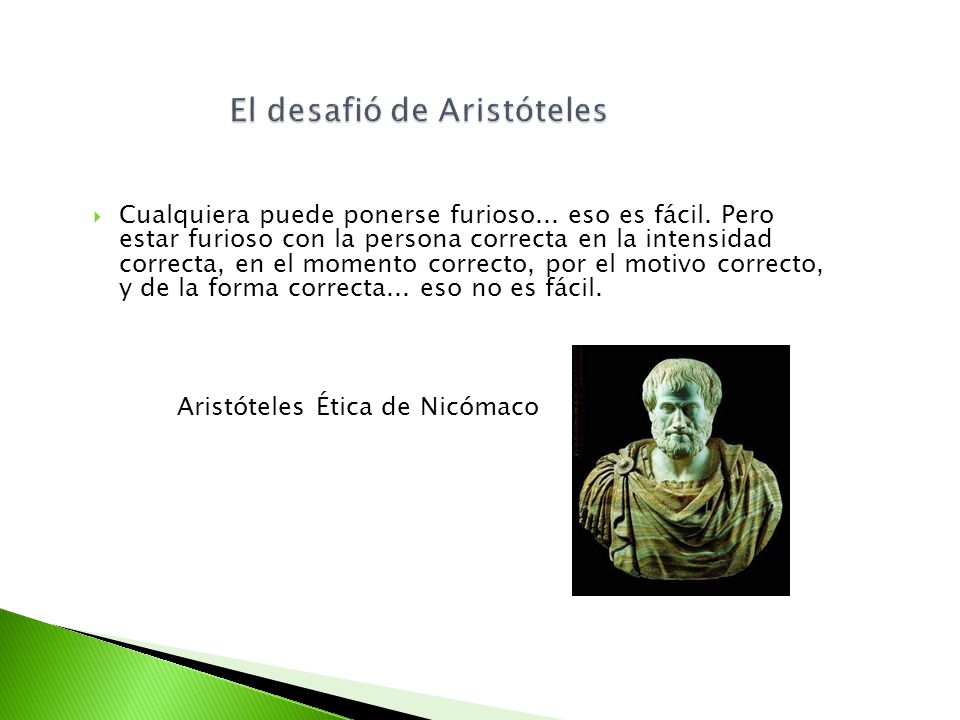 El desafió de Aristóteles

Cualquiera puede ponerse furioso... eso es fácil. Pero estar furioso con la persona correcta en la intensidad correcta, en el momento correcto, por el motivo correcto, y de la forma correcta... eso no es fácil.

Aristóteles Ética de Nicómaco